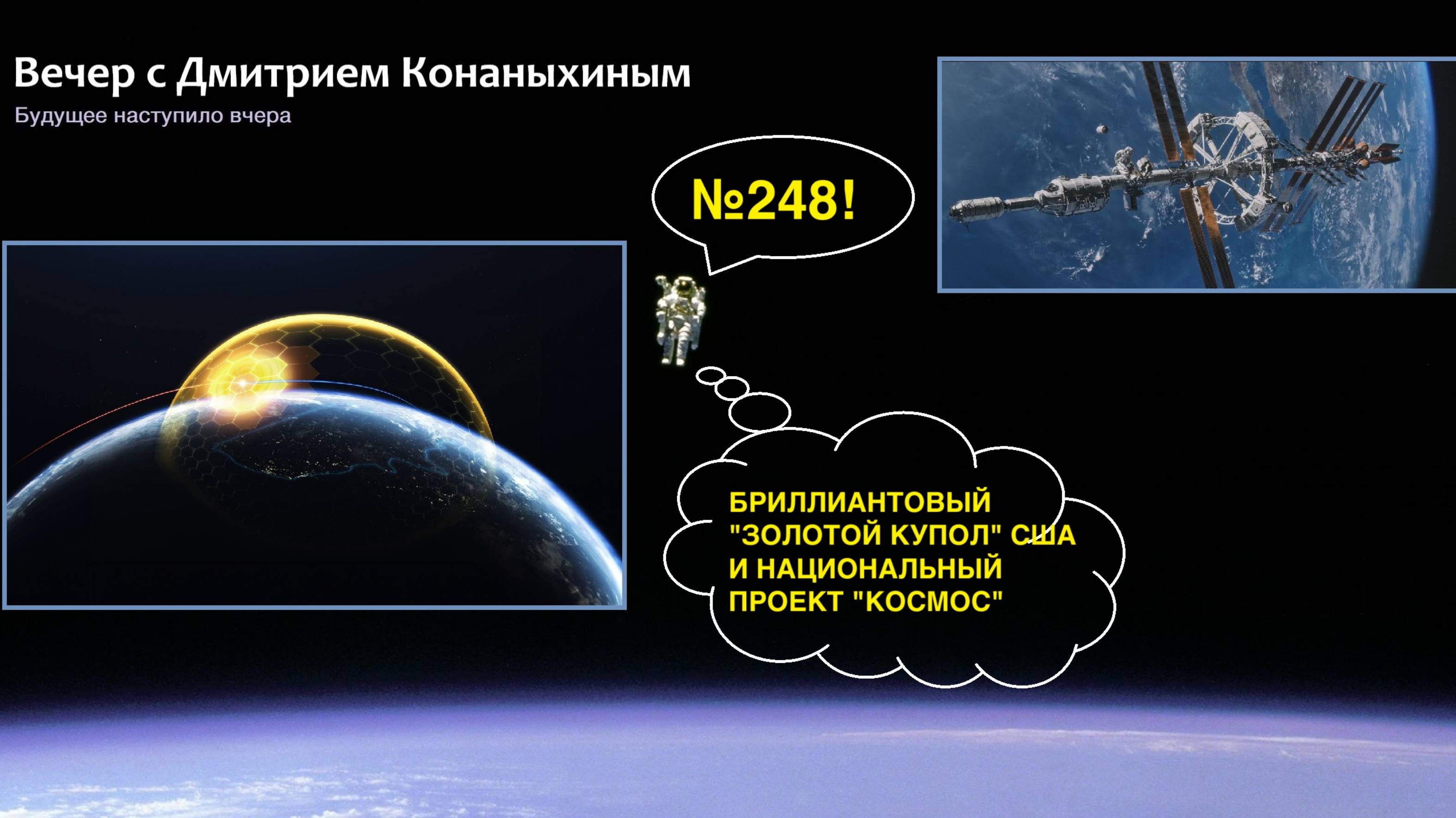 Вечер с Дмитрием Конаныхиным
Будущее наступило вчера

№248!

БРИЛЛИАНТОВЫЙ "ЗОЛОТОЙ КУПОЛ" США И НАЦИОНАЛЬНЫЙ ПРОЕКТ "КОСМОС"